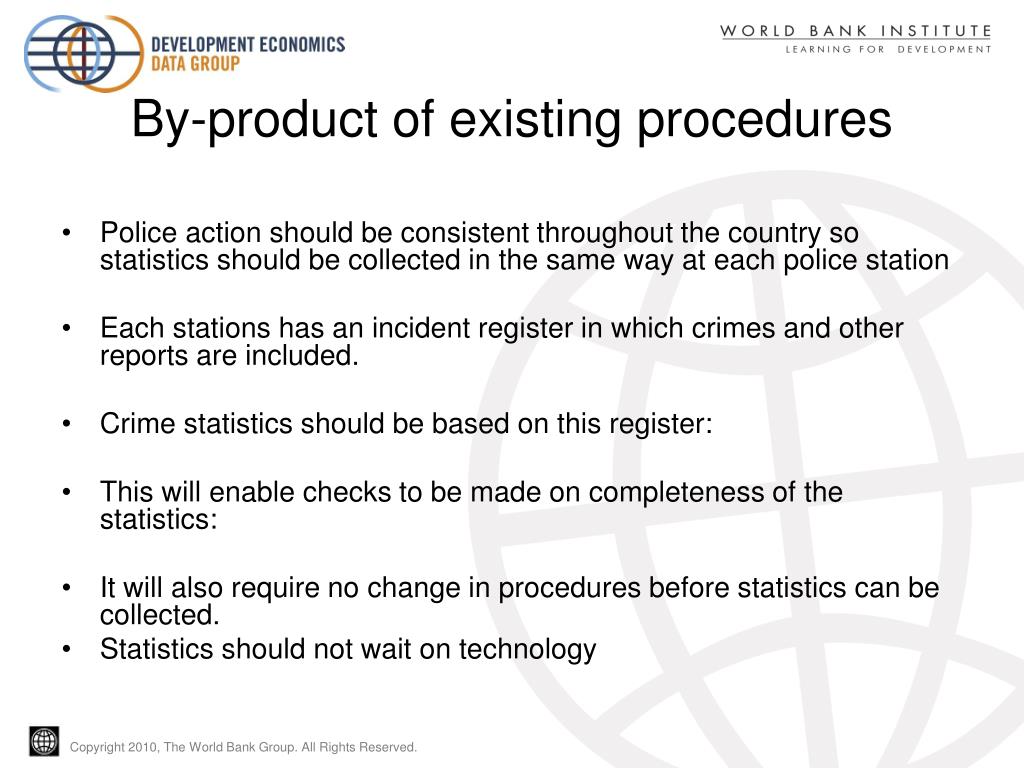 DEVELOPMENT ECONOMICS
DATA GROUP

WORLD BANK INSTITUTE
LEARNING FOR DEVELOPMENT

By-product of existing procedures

• Police action should be consistent throughout the country so statistics should be collected in the same way at each police station

• Each stations has an incident register in which crimes and other reports are included.

• Crime statistics should be based on this register:

• This will enable checks to be made on completeness of the statistics:

• It will also require no change in procedures before statistics can be collected.
• Statistics should not wait on technology

Copyright 2010, The World Bank Group. All Rights Reserved.